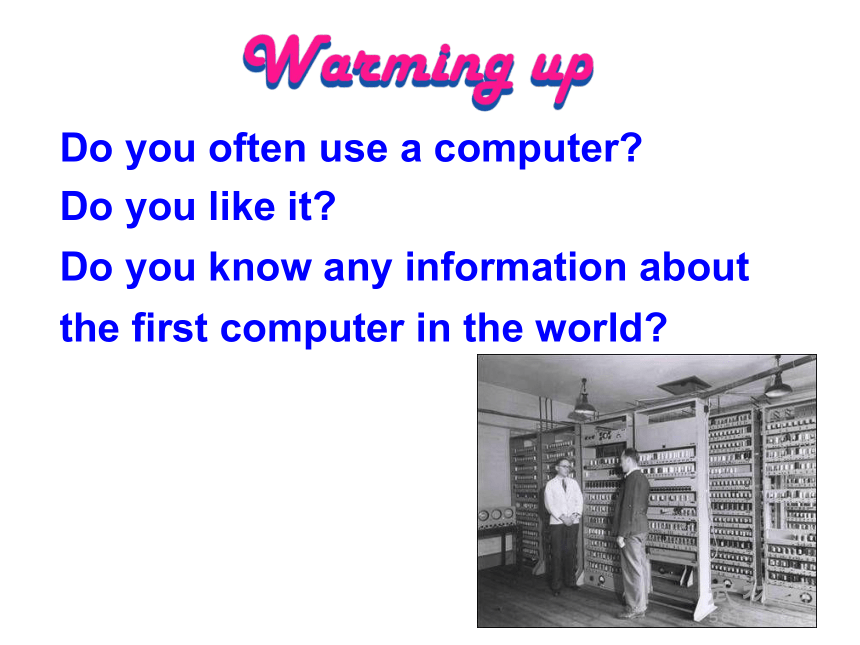 Warming up

Do you often use a computer?
Do you like it?
Do you know any information about the first computer in the world?